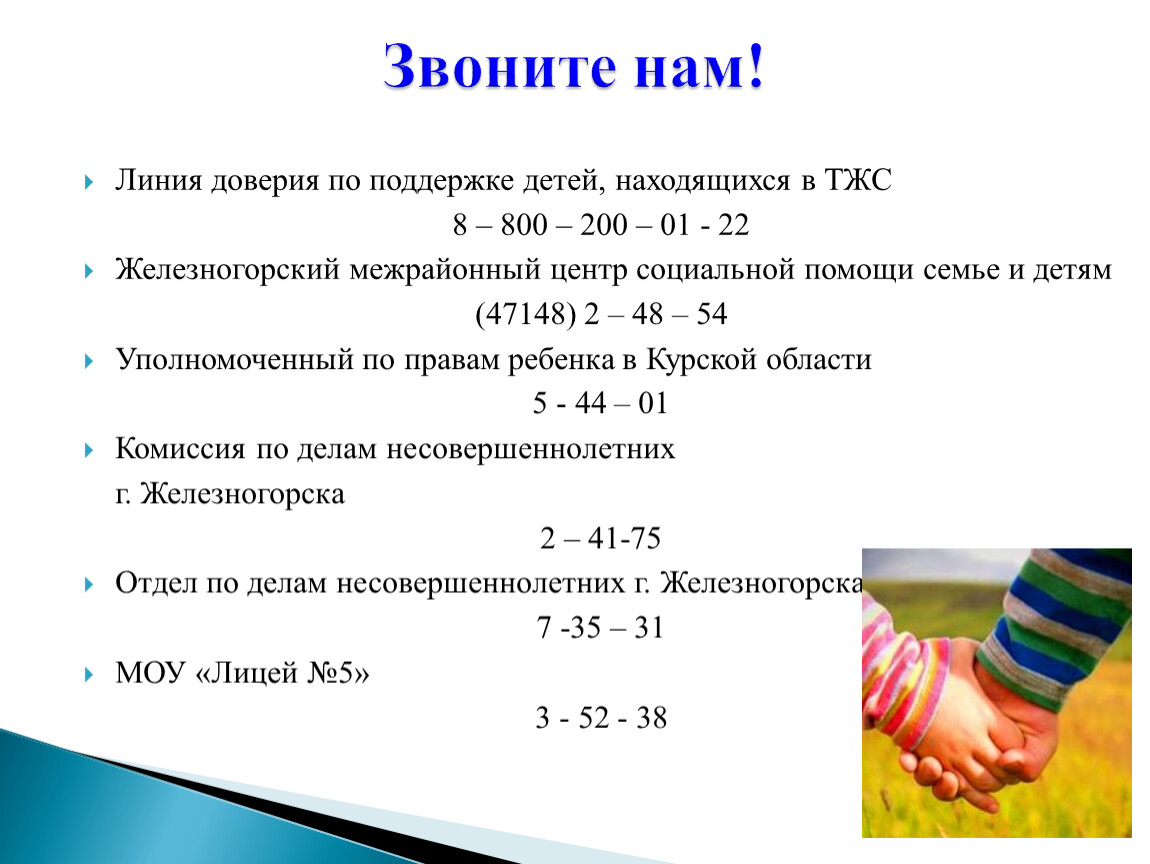 Звоните нам!

Линия доверия по поддержке детей, находящихся в ТЖС

8 – 800 – 200 – 01 - 22

Железногорский межрайонный центр социальной помощи семье и детям

(47148) 2 – 48 – 54

Уполномоченный по правам ребенка в Курской области

5 - 44 – 01

Комиссия по делам несовершеннолетних г. Железногорска

2 – 41-75

Отдел по делам несовершеннолетних г. Железногорска

7 -35 – 31

МОУ «Лицей №5»

3 - 52 - 38